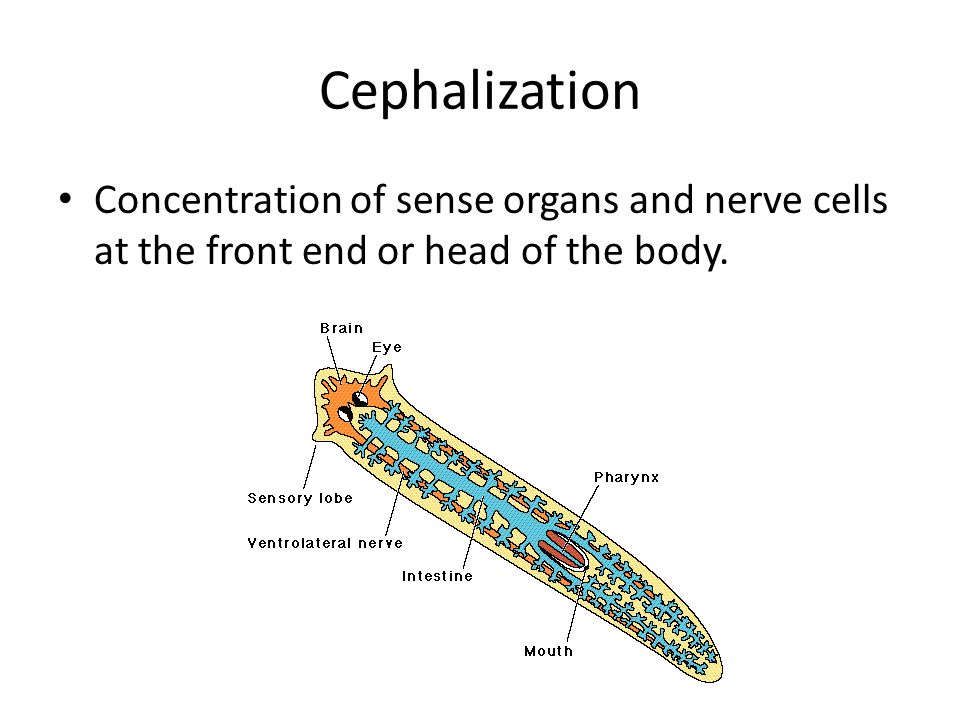 Cephalization

• Concentration of sense organs and nerve cells at the front end or head of the body.

Brain
Eye
Sensory lobe
Ventrolateral nerve
Intestine
Pharynx
Mouth